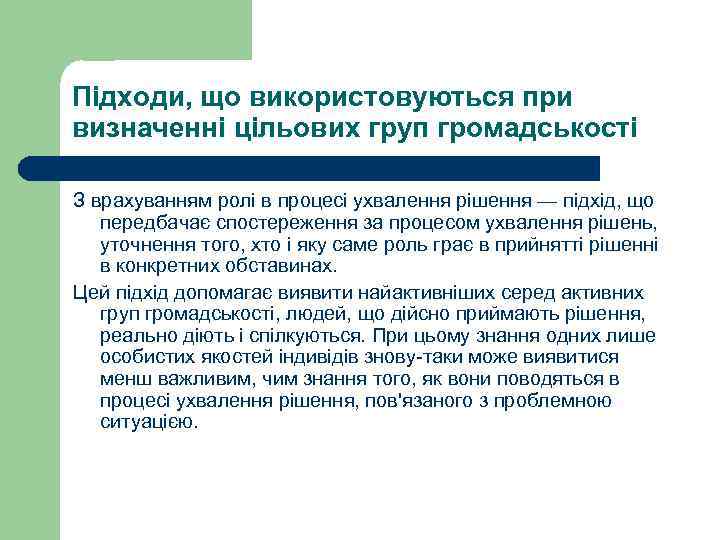 Підходи, що використовуються при визначенні цільових груп громадськості

З врахуванням ролі в процесі ухвалення рішення — підхід, що передбачає спостереження за процесом ухвалення рішень, уточнення того, хто і яку саме роль грає в прийнятті рішенні в конкретних обставинах.

Цей підхід допомагає виявити найактивніших серед активних груп громадськості, людей, що дійсно приймають рішення, реально діють і спілкуються. При цьому знання одних лише особистих якостей індивідів знову-таки може виявитися менш важливим, чим знання того, як вони поводяться в процесі ухвалення рішення, пов'язаного з проблемною ситуацією.